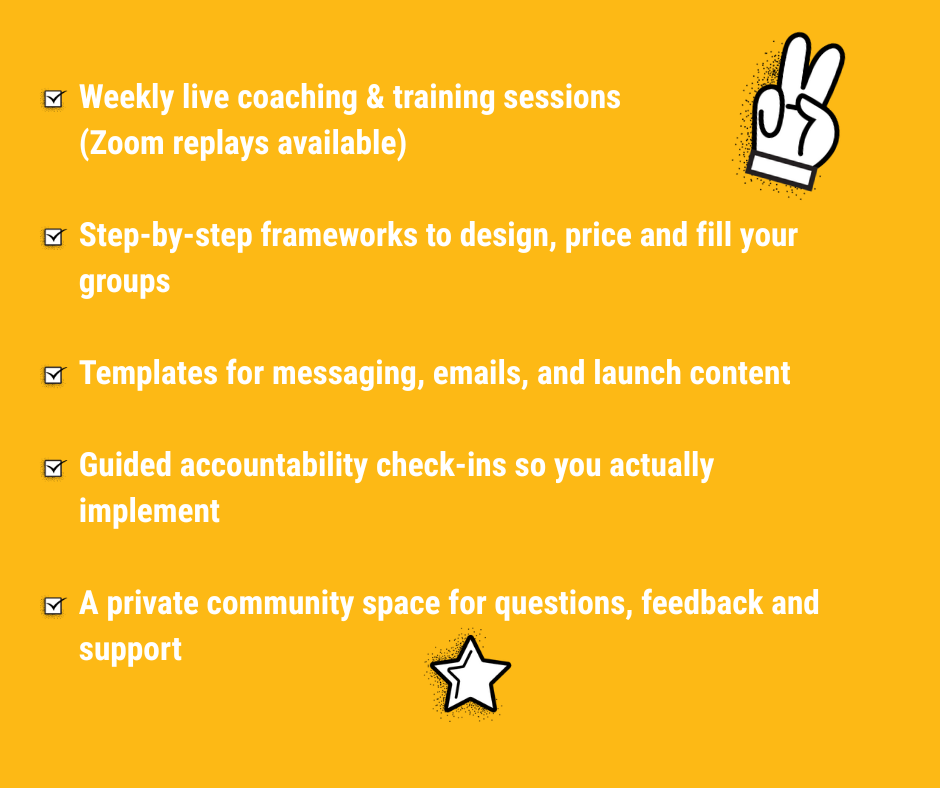 ☑ Weekly live coaching & training sessions (Zoom replays available)

☑ Step-by-step frameworks to design, price and fill your groups

☑ Templates for messaging, emails, and launch content

☑ Guided accountability check-ins so you actually implement

☑ A private community space for questions, feedback and support